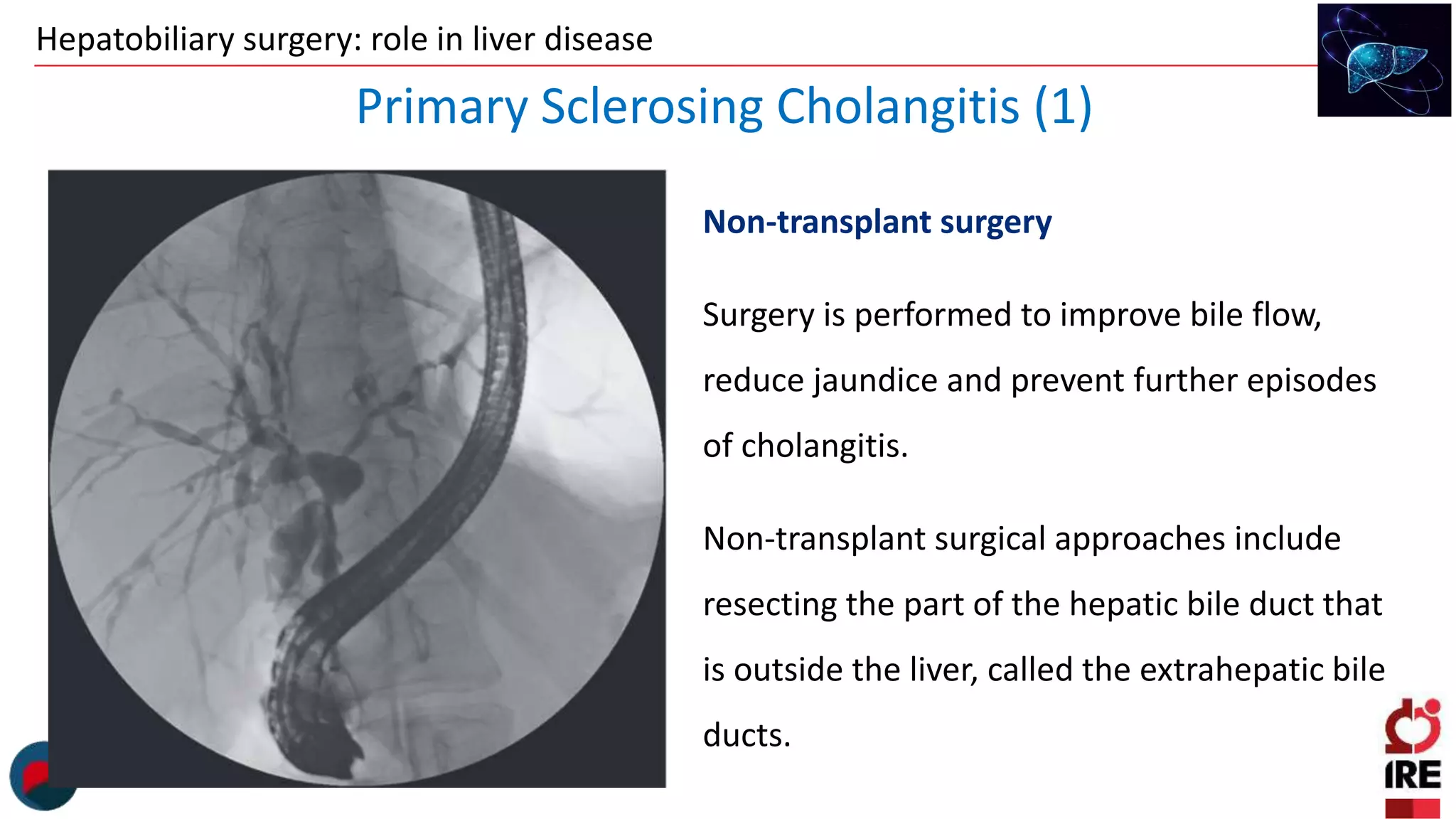 Hepatobiliary surgery: role in liver disease

Primary Sclerosing Cholangitis (1)

Non-transplant surgery

Surgery is performed to improve bile flow, reduce jaundice and prevent further episodes of cholangitis.

Non-transplant surgical approaches include resecting the part of the hepatic bile duct that is outside the liver, called the extrahepatic bile ducts.

IRE